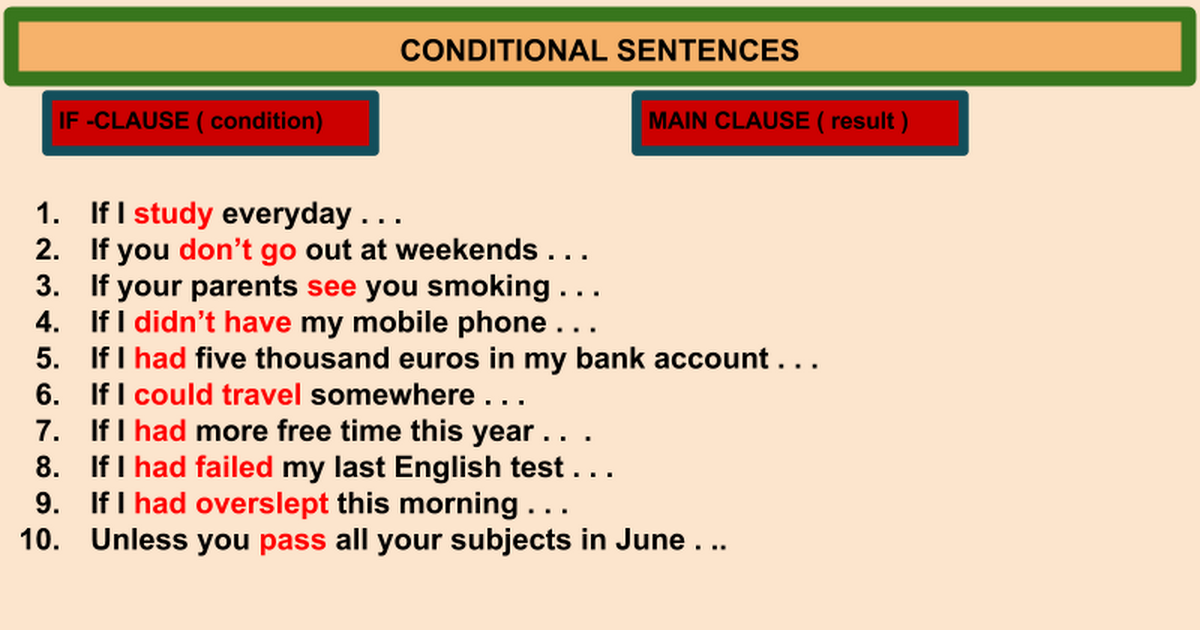 CONDITIONAL SENTENCES

IF -CLAUSE ( condition)

MAIN CLAUSE ( result )

1. If I study everyday . . .
2. If you don't go out at weekends . . .
3. If your parents see you smoking . . .
4. If I didn't have my mobile phone . . .
5. If I had five thousand euros in my bank account . . .
6. If I could travel somewhere . . .
7. If I had more free time this year . . .
8. If I had failed my last English test . . .
9. If I had overslept this morning . . .
10. Unless you pass all your subjects in June . ..